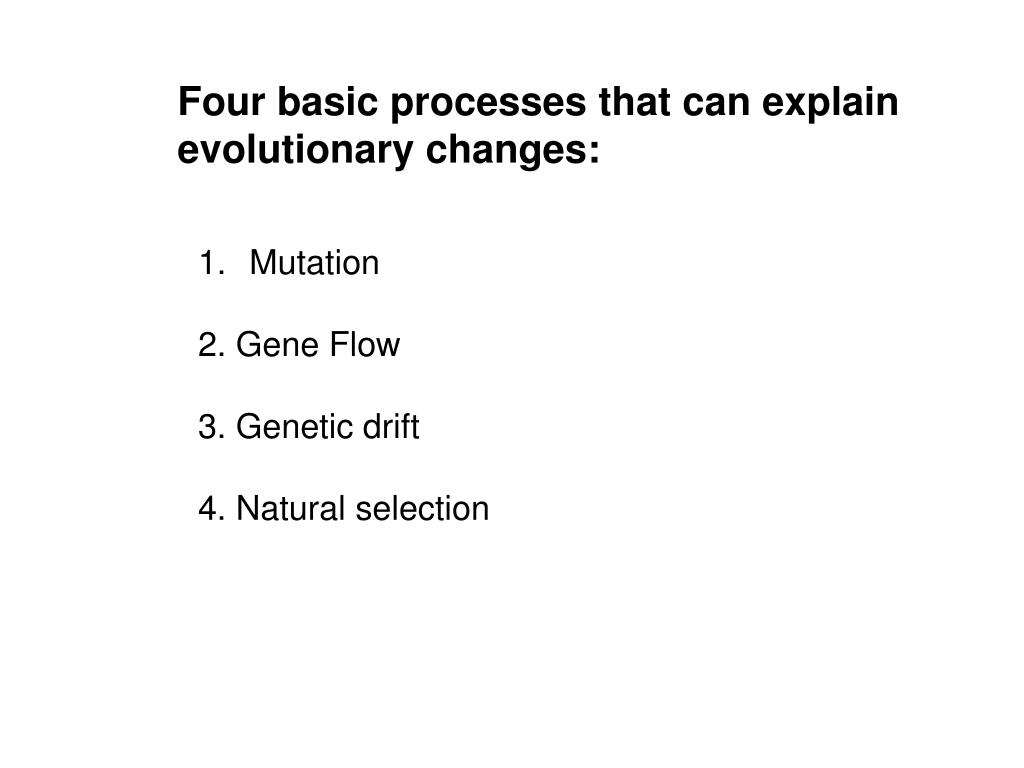 Four basic processes that can explain evolutionary changes:

1. Mutation

2. Gene Flow

3. Genetic drift

4. Natural selection